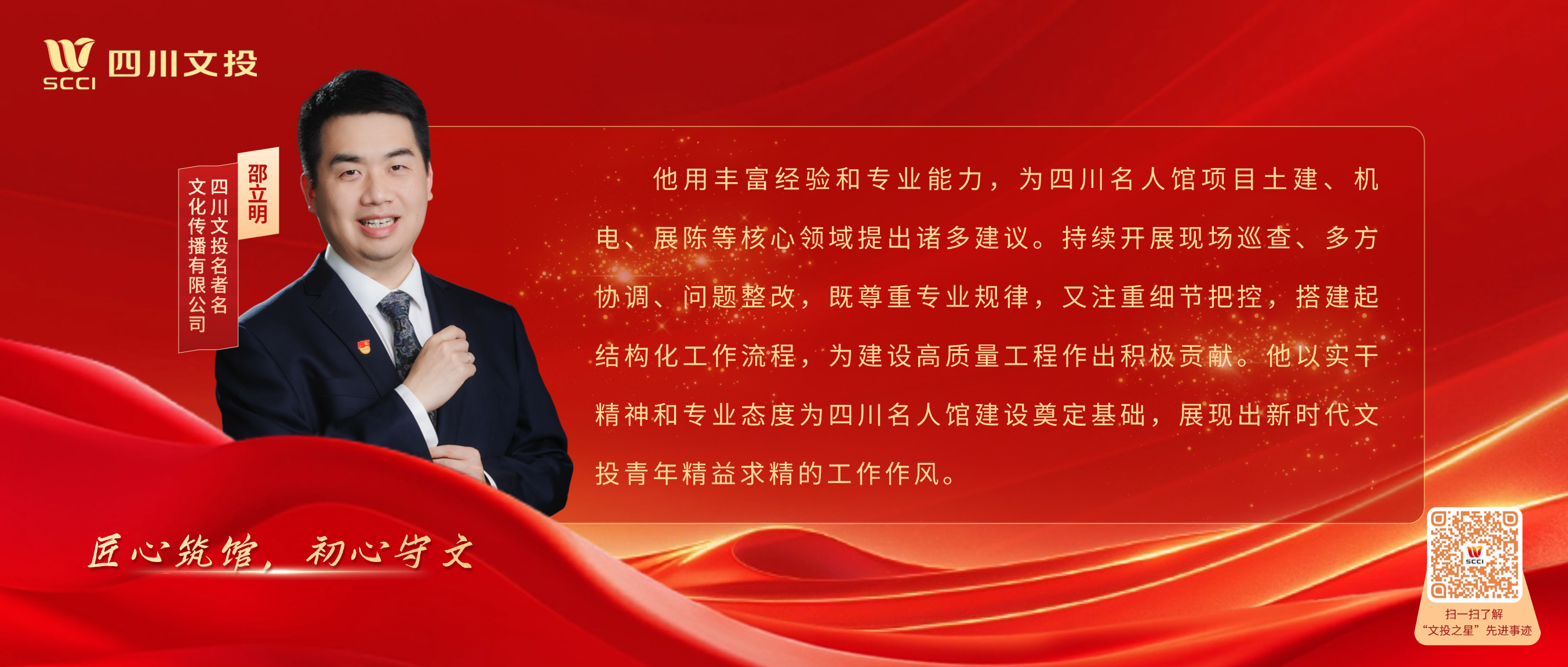 SCCI 四川文投

邵立明

四川文投名者名文化传播有限公司

他用丰富经验和专业能力，为四川名人馆项目土建、机电、展陈等核心领域提出诸多建议。持续开展现场巡查、多方协调、问题整改，既尊重专业规律，又注重细节把控，搭建起结构化工作流程，为建设高质量工程作出积极贡献。他以实干精神和专业态度为四川名人馆建设奠定基础，展现出新时代文投青年精益求精的工作作风。

匠心筑馆，初心守文

SCCI

扫一扫了解
“文投之星”先进事迹